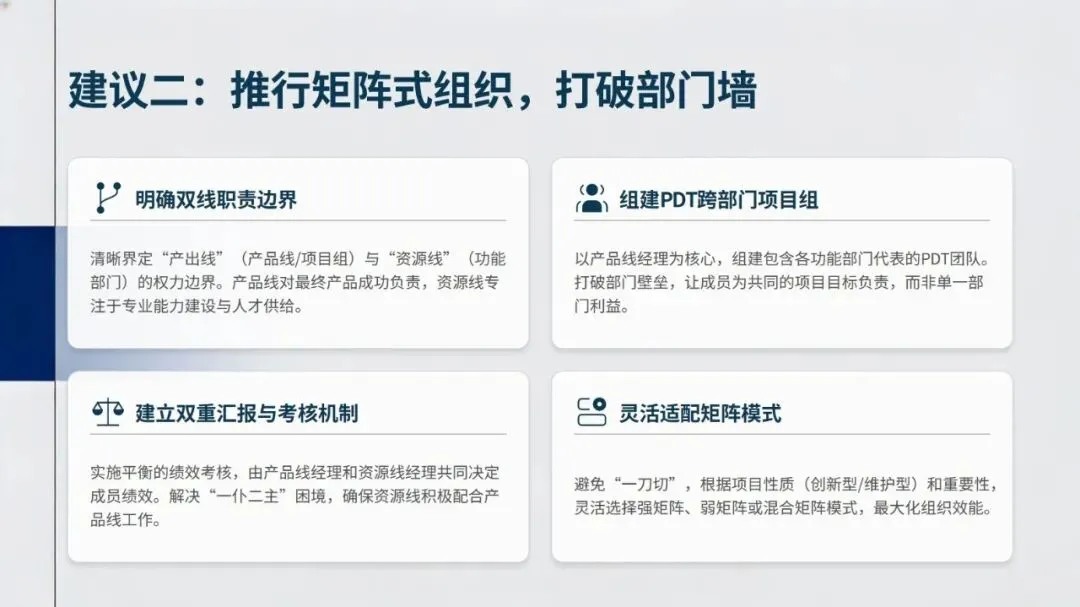 建议二：推行矩阵式组织，打破部门墙

明确双线职责边界

清晰界定“产出线”（产品线/项目组）与“资源线”（功能部门）的权力边界。产品线对最终产品成功负责，资源线专注于专业能力建设与人才供给。

组建PDT跨部门项目组

以产品线经理为核心，组建包含各功能部门代表的PDT团队。打破部门壁垒，让成员为共同的项目目标负责，而非单一部门利益。

建立双重汇报与考核机制

实施平衡的绩效考核，由产品线经理和资源线经理共同决定成员绩效。解决“一仆二主”困境，确保资源线积极配合产品线工作。

灵活适配矩阵模式

避免“一刀切”，根据项目性质（创新型/维护型）和重要性，灵活选择强矩阵、弱矩阵或混合矩阵模式，最大化组织效能。